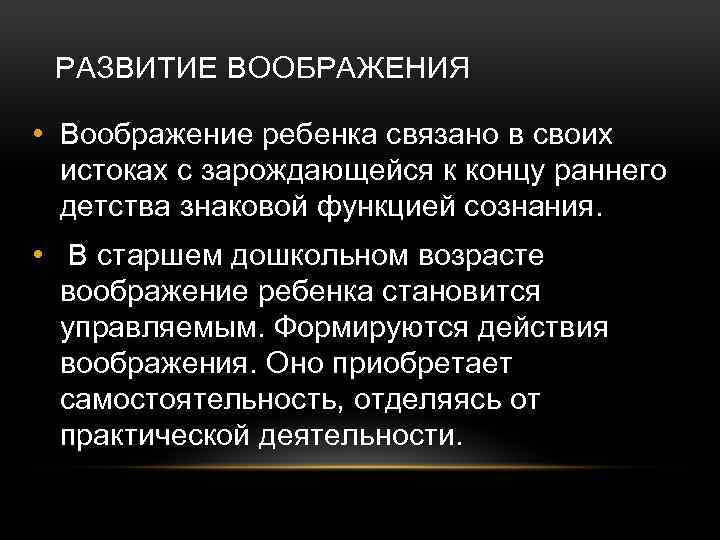 РАЗВИТИЕ ВООБРАЖЕНИЯ

• Воображение ребенка связано в своих истоках с зарождающейся к концу раннего детства знаковой функцией сознания.

• В старшем дошкольном возрасте воображение ребенка становится управляемым. Формируются действия воображения. Оно приобретает самостоятельность, отделяясь от практической деятельности.